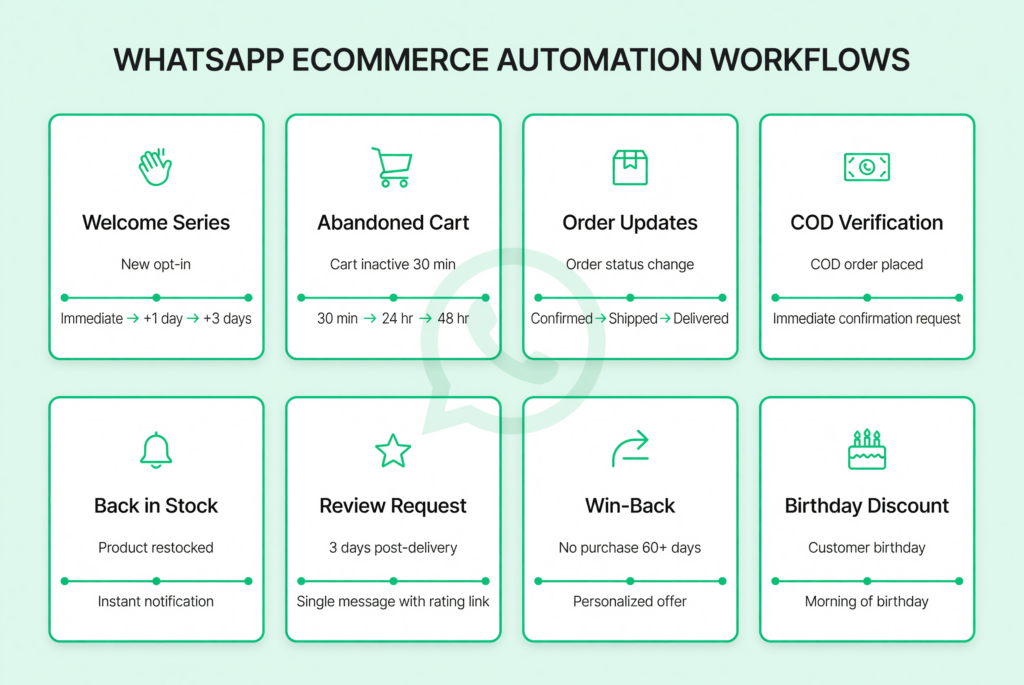 WHATSAPP ECOMMERCE AUTOMATION WORKFLOWS

Welcome Series

New opt-in

Immediate → +1 day → +3 days

Abandoned Cart

Cart inactive 30 min

30 min → 24 hr → 48 hr

Order Updates

Order status change

Confirmed → Shipped → Delivered

COD Verification

COD order placed

Immediate confirmation request

Back in Stock

Product restocked

Instant notification

Review Request

3 days post-delivery

Single message with rating link

Win-Back

No purchase 60+ days

Personalized offer

Birthday Discount

Customer birthday

Morning of birthday